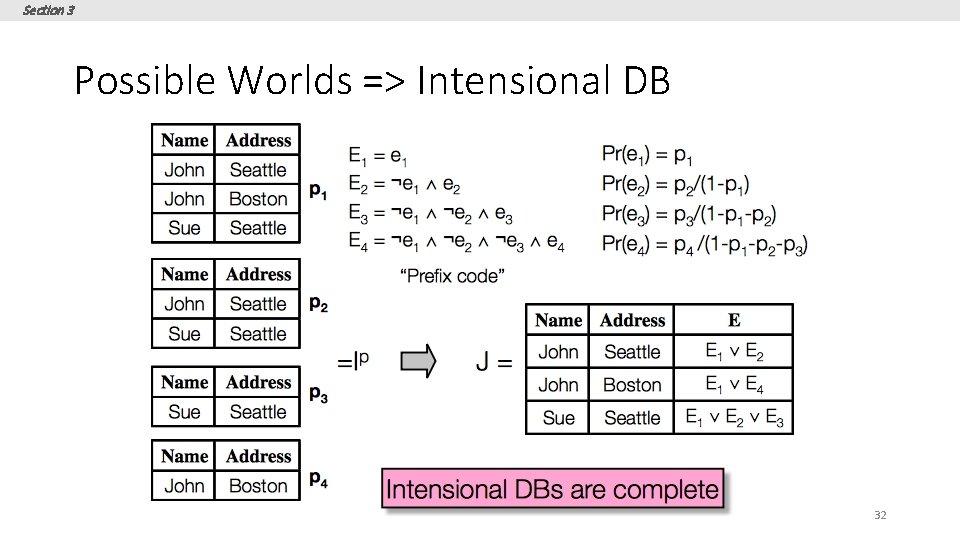 Section 3

Possible Worlds => Intensional DB

| Name | Address |
|---|---|
| John | Seattle |
| John | Boston |
| Sue | Seattle |

$p_1$

| Name | Address |
|---|---|
| John | Seattle |
| Sue | Seattle |

$p_2$

| Name | Address |
|---|---|
| Sue | Seattle |

$p_3$

| Name | Address |
|---|---|
| John | Boston |

$p_4$

$E_1 = e_1$
$E_2 = \neg e_1 \wedge e_2$
$E_3 = \neg e_1 \wedge \neg e_2 \wedge e_3$
$E_4 = \neg e_1 \wedge \neg e_2 \wedge \neg e_3 \wedge e_4$

"Prefix code"

$Pr(e_1) = p_1$
$Pr(e_2) = p_2/(1-p_1)$
$Pr(e_3) = p_3/(1-p_1-p_2)$
$Pr(e_4) = p_4/(1-p_1-p_2-p_3)$

$=I^p$

J =

| Name | Address | E |
|---|---|---|
| John | Seattle | $E_1 \vee E_2$ |
| John | Boston | $E_1 \vee E_4$ |
| Sue | Seattle | $E_1 \vee E_2 \vee E_3$ |

Intensional DBs are complete

32